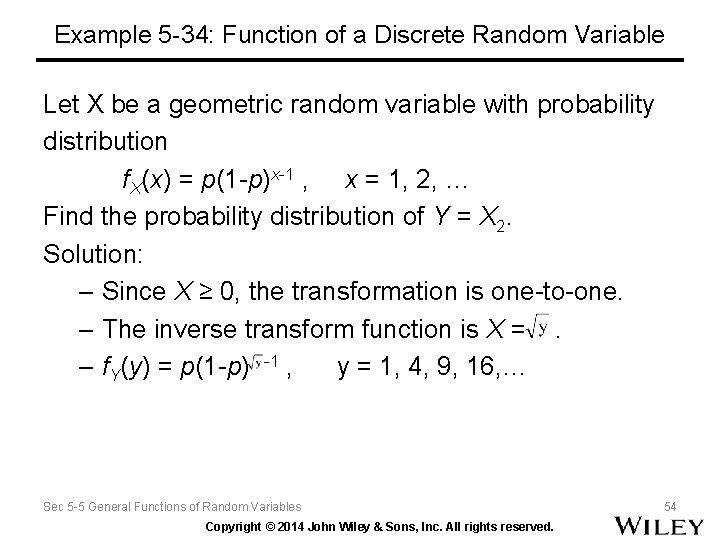 Example 5-34: Function of a Discrete Random Variable

Let X be a geometric random variable with probability distribution

$f_X(x) = p(1-p)^{x-1}$ , $x = 1, 2, \ldots$

Find the probability distribution of $Y = X_2$.

Solution:

– Since $X \geq 0$, the transformation is one-to-one.

– The inverse transform function is $X = \sqrt{y}$ .

– $f_Y(y) = p(1-p)^{\sqrt{y}-1}$ , $y = 1, 4, 9, 16, \ldots$

Sec 5-5 General Functions of Random Variables

54

Copyright © 2014 John Wiley & Sons, Inc. All rights reserved.

WILEY